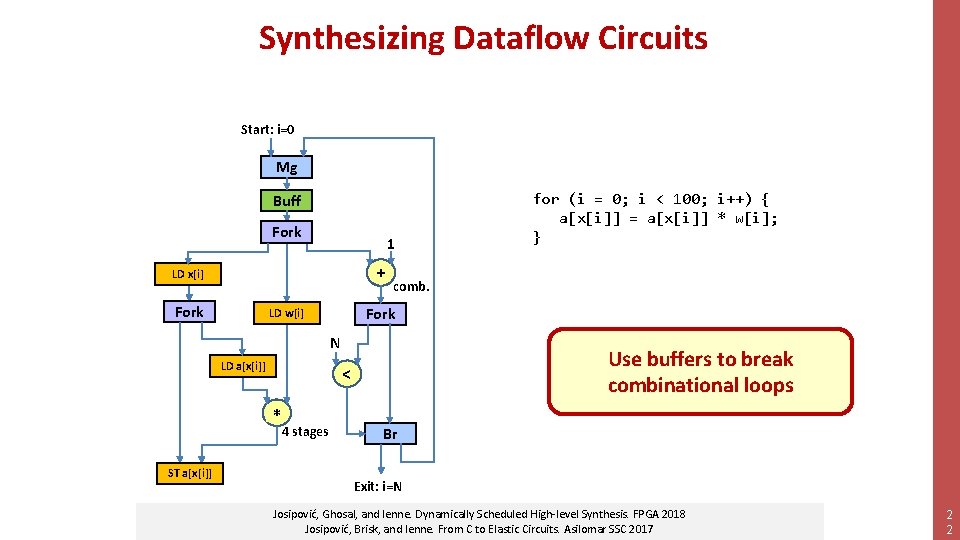 Synthesizing Dataflow Circuits

Start: i=0

Mg

Buff

Fork

1

LD x[i]

+

comb.

Fork

LD w[i]

Fork

N

LD a[x[i]]

<

*

4 stages

Br

ST a[x[i]]

Exit: i=N

for (i = 0; i < 100; i++) {
    a[x[i]] = a[x[i]] * w[i];
}

Use buffers to break combinational loops

Josipović, Ghosal, and Ienne. Dynamically Scheduled High-level Synthesis. FPGA 2018
Josipović, Brisk, and Ienne. From C to Elastic Circuits. Asilomar SSC 2017

22